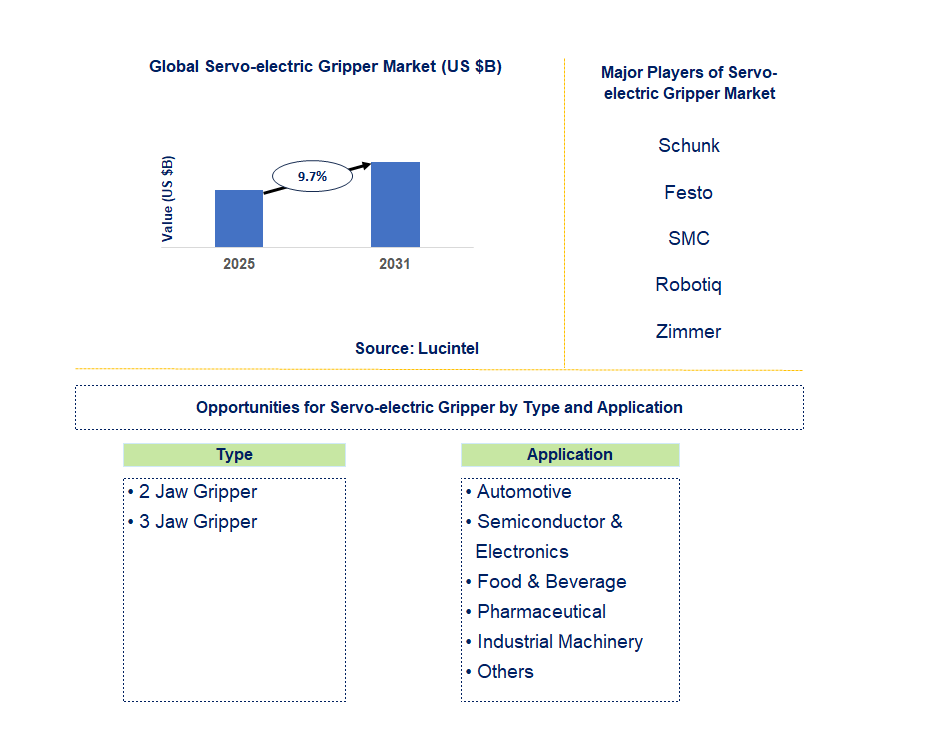 Global Servo-electric Gripper Market (US $B)

Value (US $B)

9.7%

2025

2031

Source: Lucintel

Major Players of Servo-electric Gripper Market

Schunk

Festo

SMC

Robotiq

Zimmer

Opportunities for Servo-electric Gripper by Type and Application

Type

• 2 Jaw Gripper
• 3 Jaw Gripper

Application

• Automotive
• Semiconductor & Electronics
• Food & Beverage
• Pharmaceutical
• Industrial Machinery
• Others